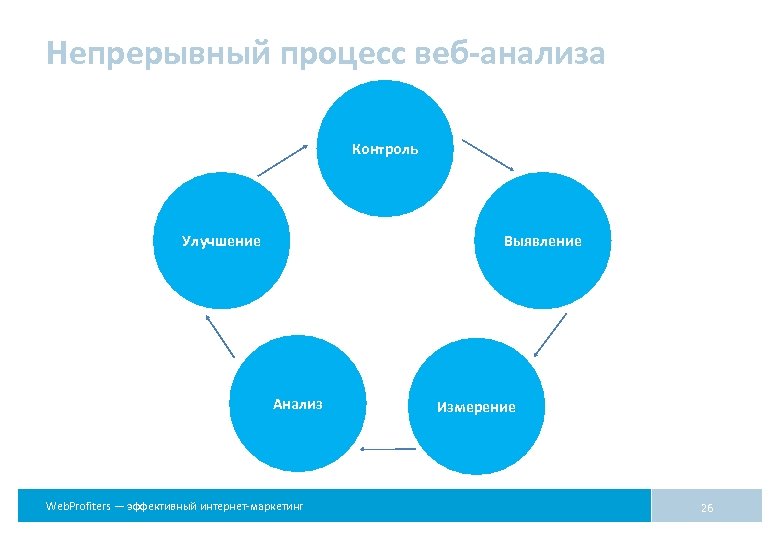 Непрерывный процесс веб-анализа

Контроль

Выявление

Измерение

Анализ

Улучшение

WebProfiters — эффективный интернет-маркетинг

26